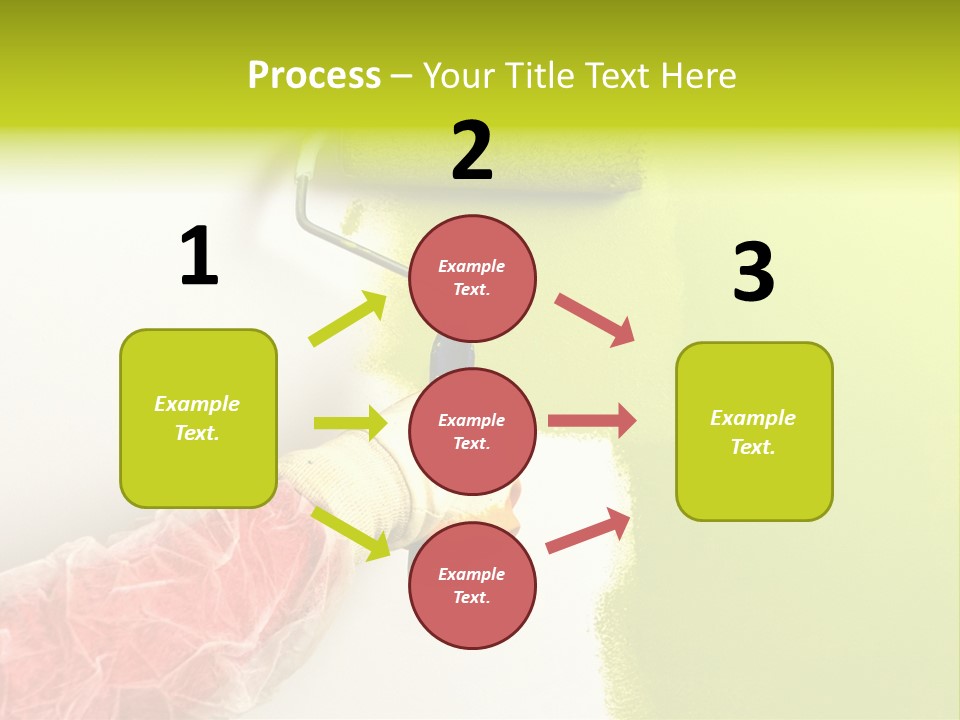 Process – Your Title Text Here

1

Example Text.

2

Example Text.

Example Text.

Example Text.

3

Example Text.